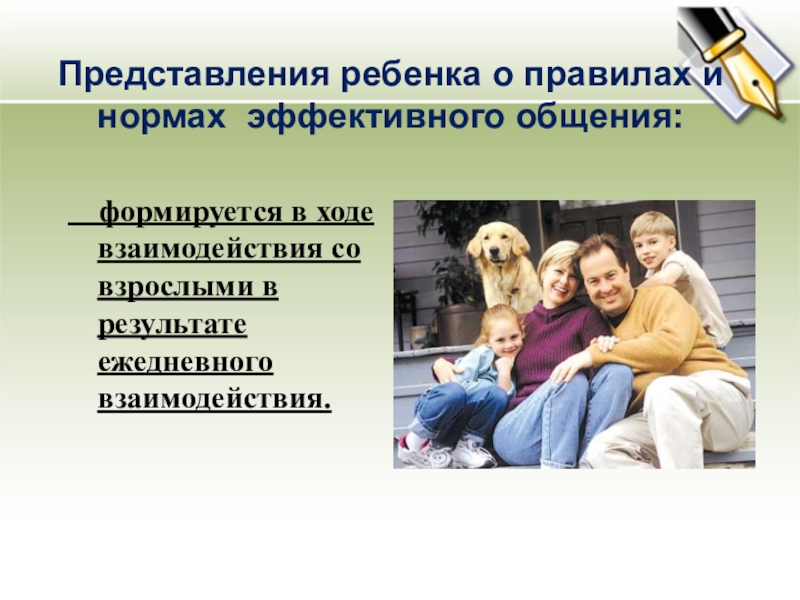 Представления ребенка о правилах и нормах эффективного общения:

формируется в ходе взаимодействия со взрослыми в результате ежедневного взаимодействия.